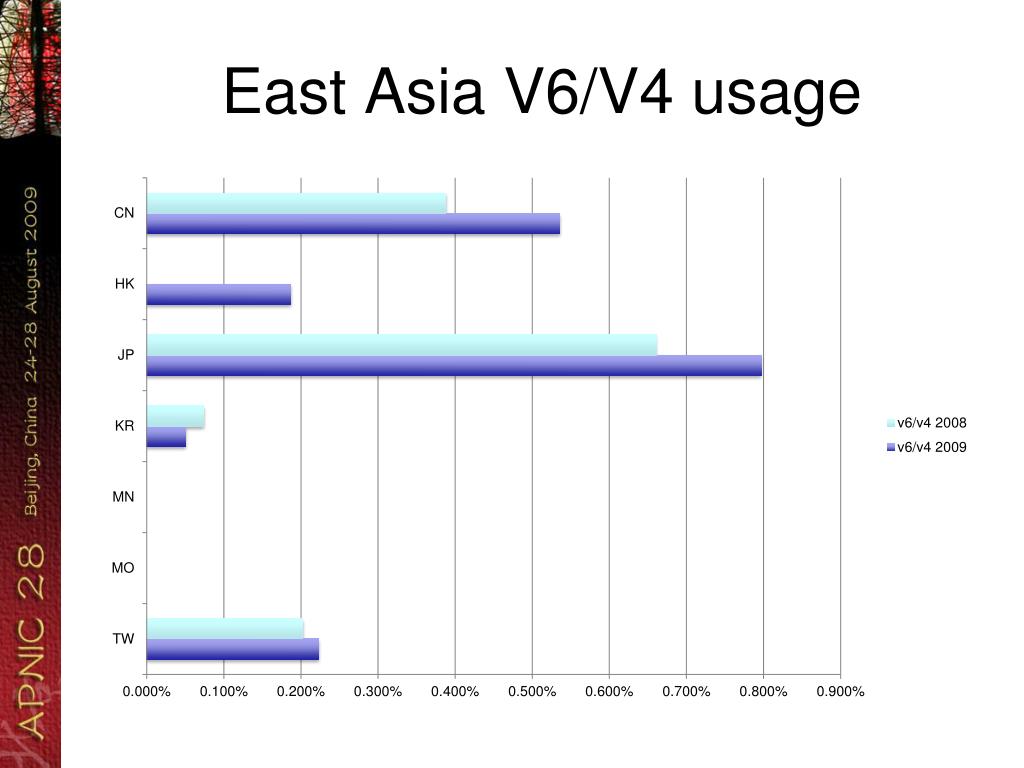 APNIC 28 Beijing, China 24-28 August 2009

East Asia V6/V4 usage

CN
HK
JP
KR
MN
MO
TW

0.000% 0.100% 0.200% 0.300% 0.400% 0.500% 0.600% 0.700% 0.800% 0.900%

v6/v4 2008
v6/v4 2009